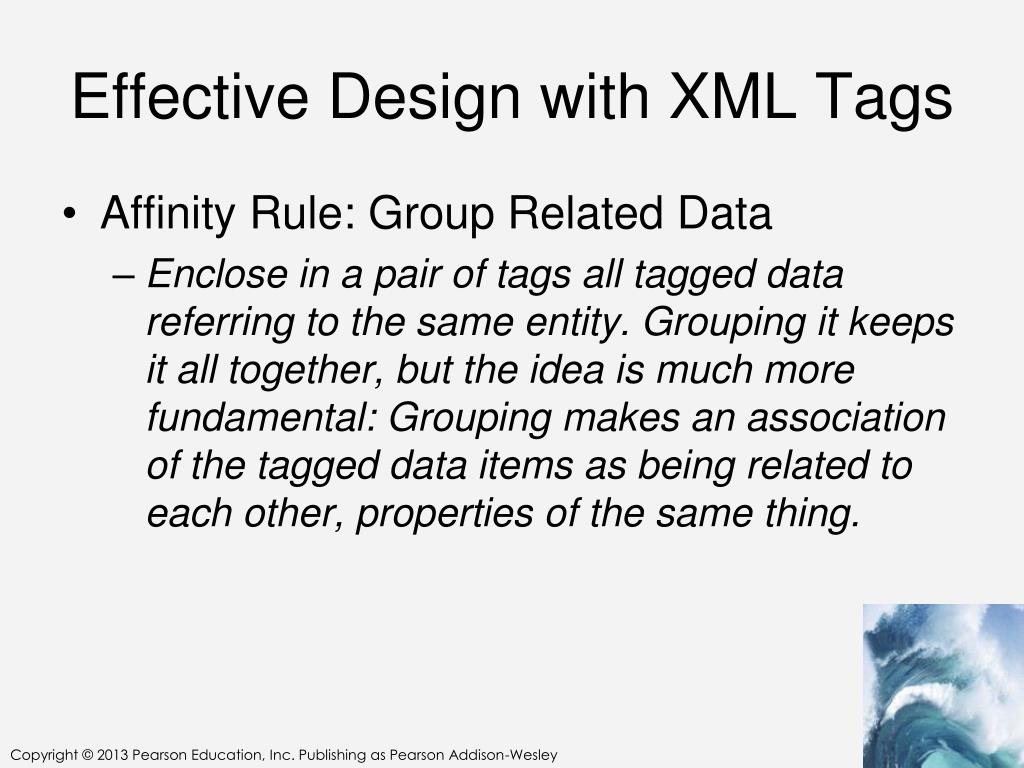 Effective Design with XML Tags

• Affinity Rule: Group Related Data

– Enclose in a pair of tags all tagged data referring to the same entity. Grouping it keeps it all together, but the idea is much more fundamental: Grouping makes an association of the tagged data items as being related to each other, properties of the same thing.

Copyright © 2013 Pearson Education, Inc. Publishing as Pearson Addison-Wesley